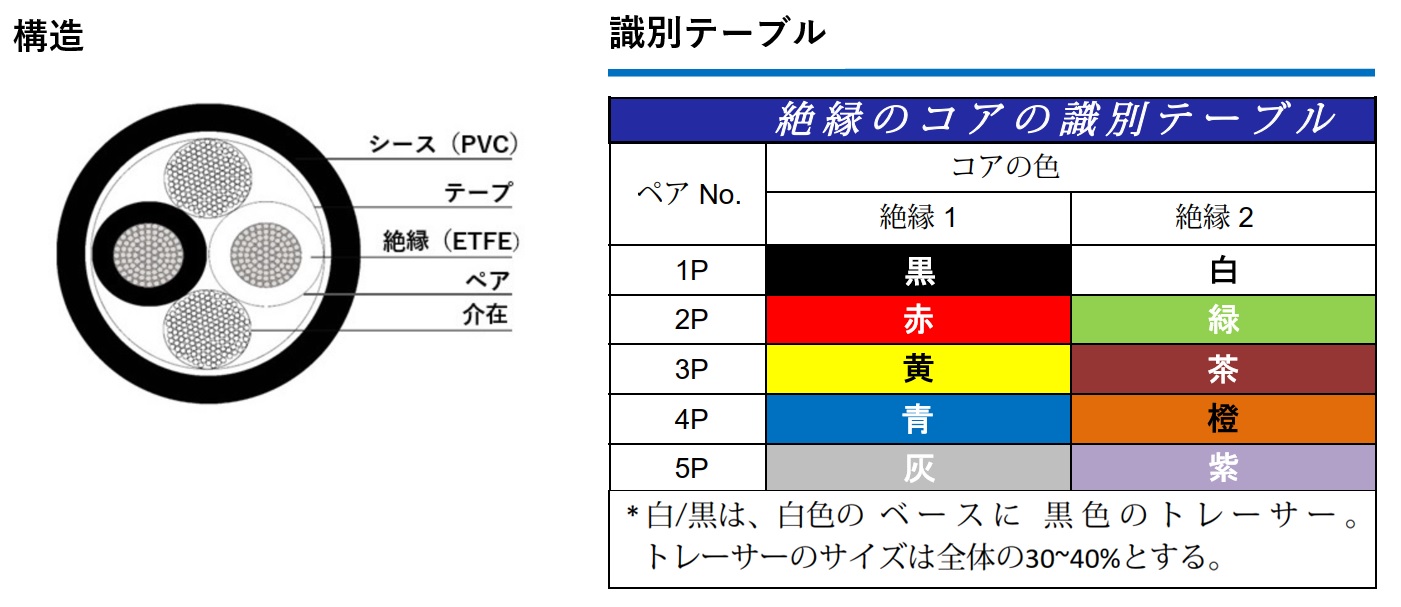 構造

シース（PVC）
テープ
絶縁（ETFE）
ペア
介在

識別テーブル

絶縁のコアの識別テーブル

| ペア No. | コアの色 | |
|---|---|---|
| | 絶縁 1 | 絶縁 2 |
| 1P | 黒 | 白 |
| 2P | 赤 | 緑 |
| 3P | 黄 | 茶 |
| 4P | 青 | 橙 |
| 5P | 灰 | 紫 |

*白/黒は、白色の ベースに 黒色のトレーサー。トレーサーのサイズは全体の30~40%とする。